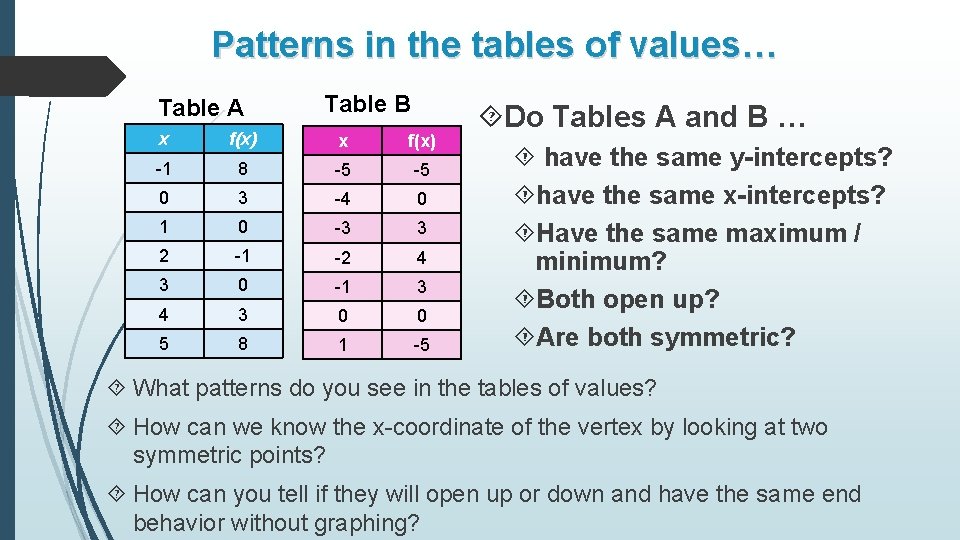 Patterns in the tables of values…

Table A

| x | f(x) |
|---|---|
| -1 | 8 |
| 0 | 3 |
| 1 | 0 |
| 2 | -1 |
| 3 | 0 |
| 4 | 3 |
| 5 | 8 |

Table B

| x | f(x) |
|---|---|
| -5 | -5 |
| -4 | 0 |
| -3 | 3 |
| -2 | 4 |
| -1 | 3 |
| 0 | 0 |
| 1 | -5 |

Do Tables A and B …

have the same y-intercepts?

have the same x-intercepts?

Have the same maximum / minimum?

Both open up?

Are both symmetric?

What patterns do you see in the tables of values?

How can we know the x-coordinate of the vertex by looking at two symmetric points?

How can you tell if they will open up or down and have the same end behavior without graphing?